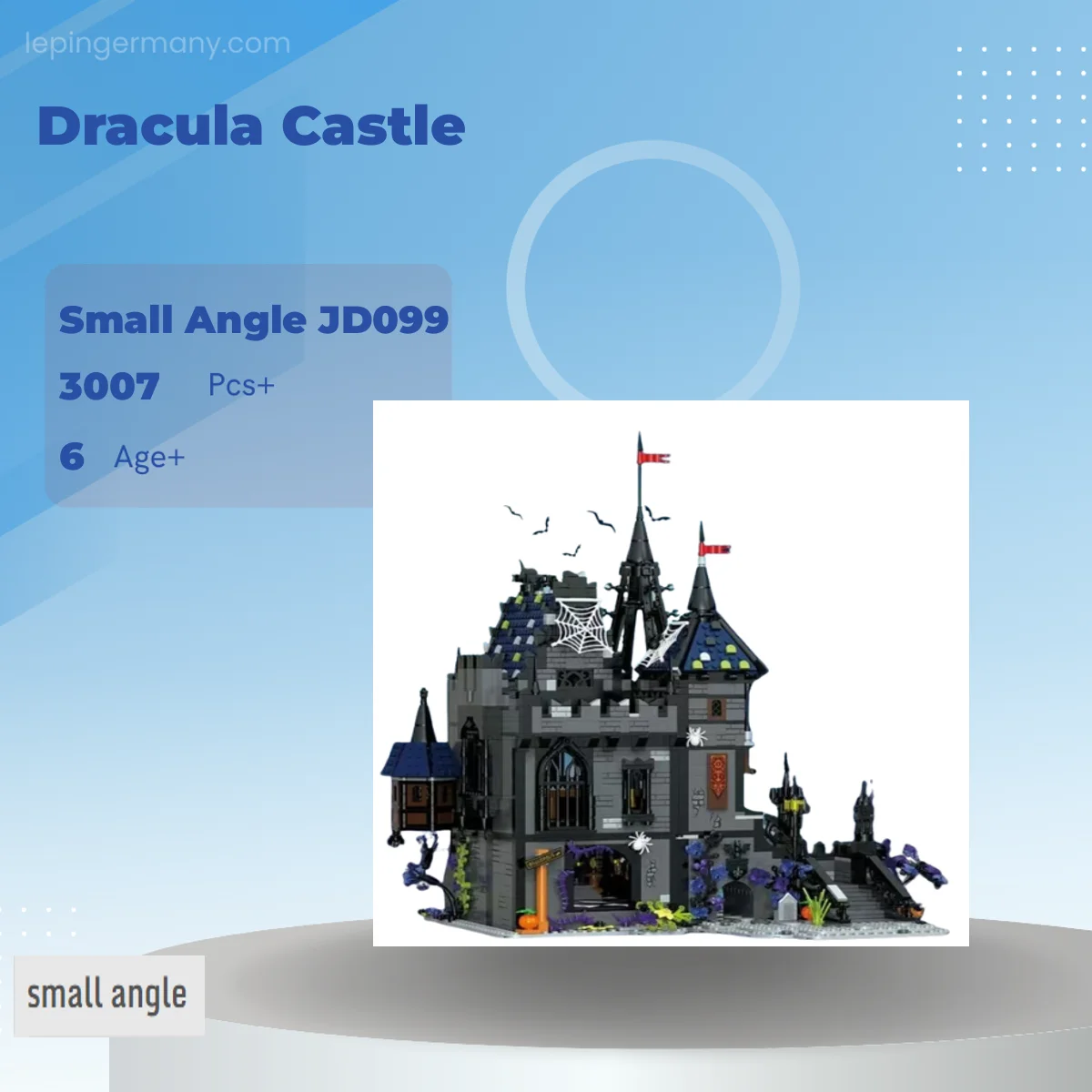 lepingermany.com

Dracula Castle

Small Angle JD099

3007 Pcs+

6 Age+

small angle